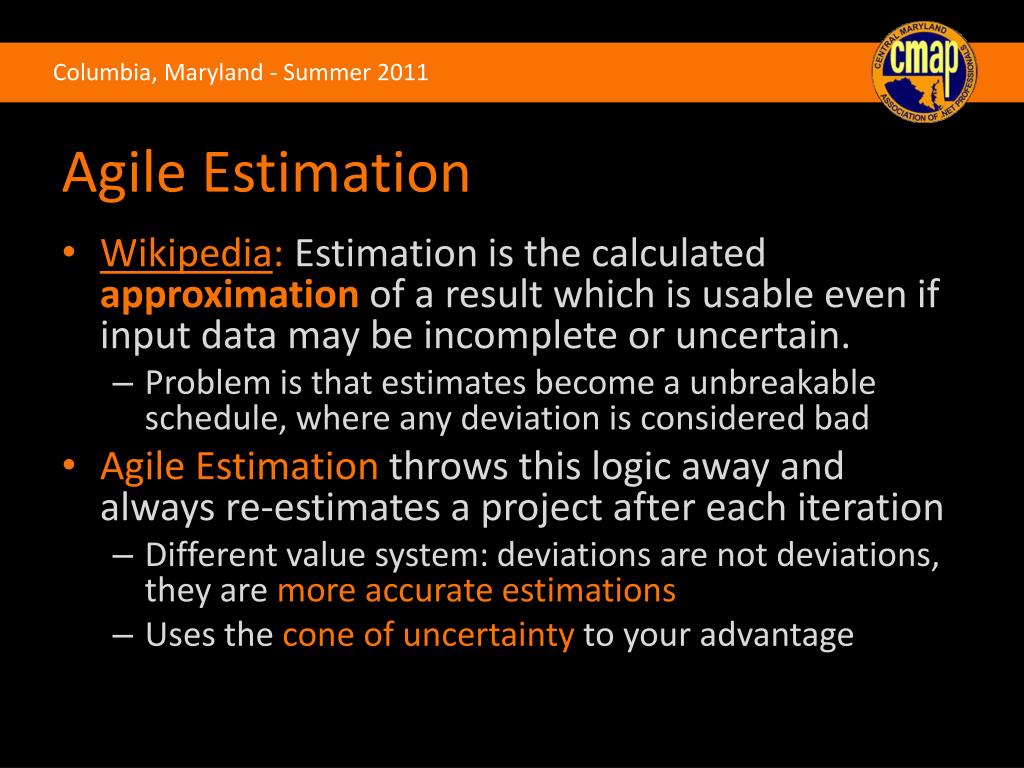 Columbia, Maryland - Summer 2011

CENTRAL MARYLAND cmap ASSOCIATION OF .NET PROFESSIONALS

Agile Estimation

• Wikipedia: Estimation is the calculated approximation of a result which is usable even if input data may be incomplete or uncertain.
– Problem is that estimates become a unbreakable schedule, where any deviation is considered bad
• Agile Estimation throws this logic away and always re-estimates a project after each iteration
– Different value system: deviations are not deviations, they are more accurate estimations
– Uses the cone of uncertainty to your advantage